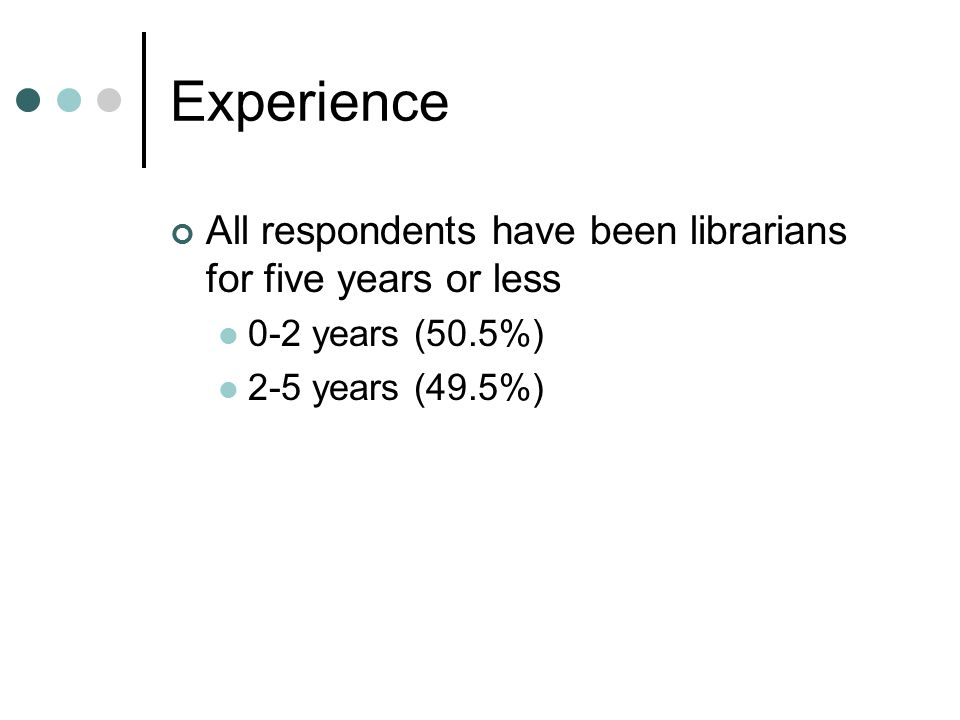 Experience

All respondents have been librarians for five years or less

0-2 years (50.5%)

2-5 years (49.5%)